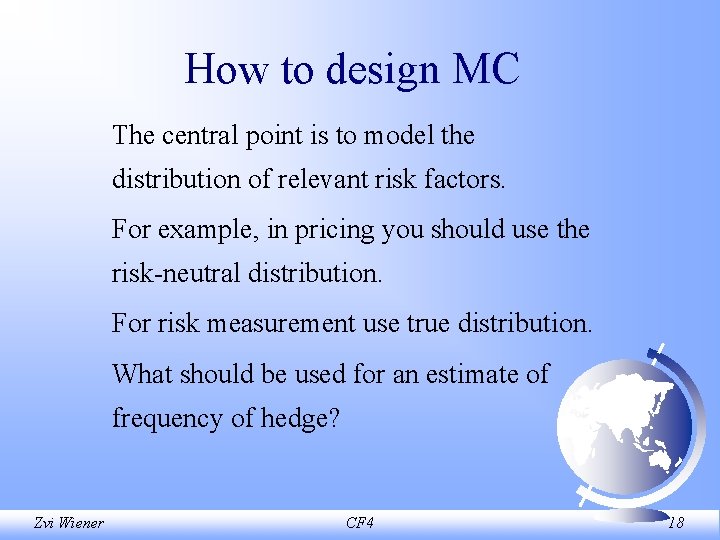 How to design MC

The central point is to model the distribution of relevant risk factors.

For example, in pricing you should use the risk-neutral distribution.

For risk measurement use true distribution.

What should be used for an estimate of frequency of hedge?

Zvi Wiener

CF4

18